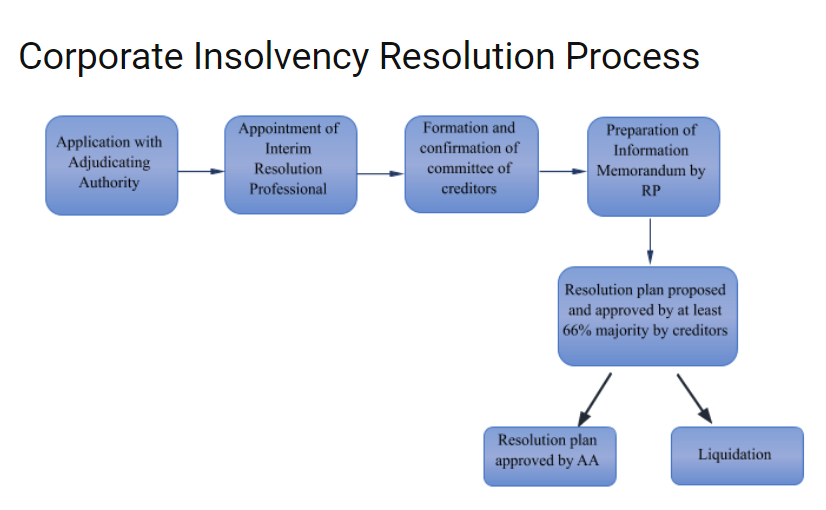 Corporate Insolvency Resolution Process

Application with Adjudicating Authority

Appointment of Interim Resolution Professional

Formation and confirmation of committee of creditors

Preparation of Information Memorandum by RP

Resolution plan proposed and approved by at least 66% majority by creditors

Resolution plan approved by AA

Liquidation